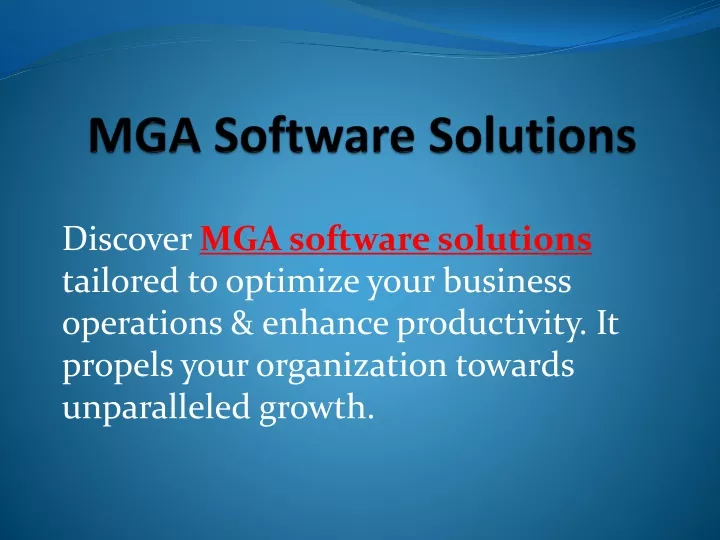 MGA Software Solutions

Discover MGA software solutions tailored to optimize your business operations & enhance productivity. It propels your organization towards unparalleled growth.